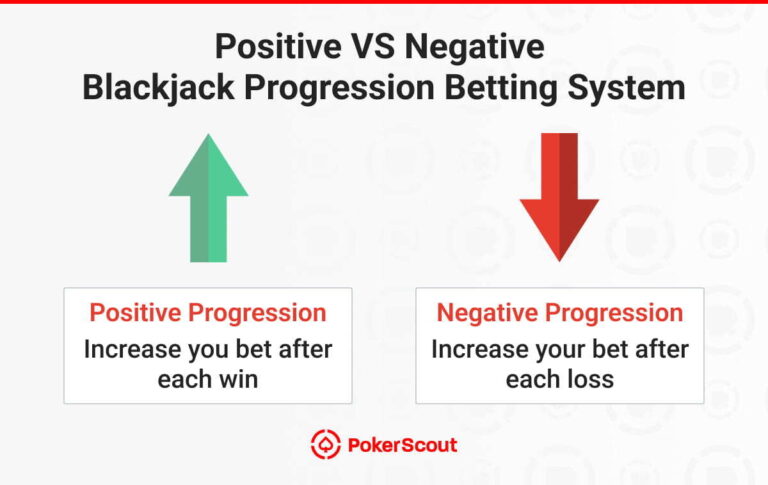 Positive VS Negative
Blackjack Progression Betting System

Positive Progression
Increase you bet after each win

Negative Progression
Increase your bet after each loss

PokerScout